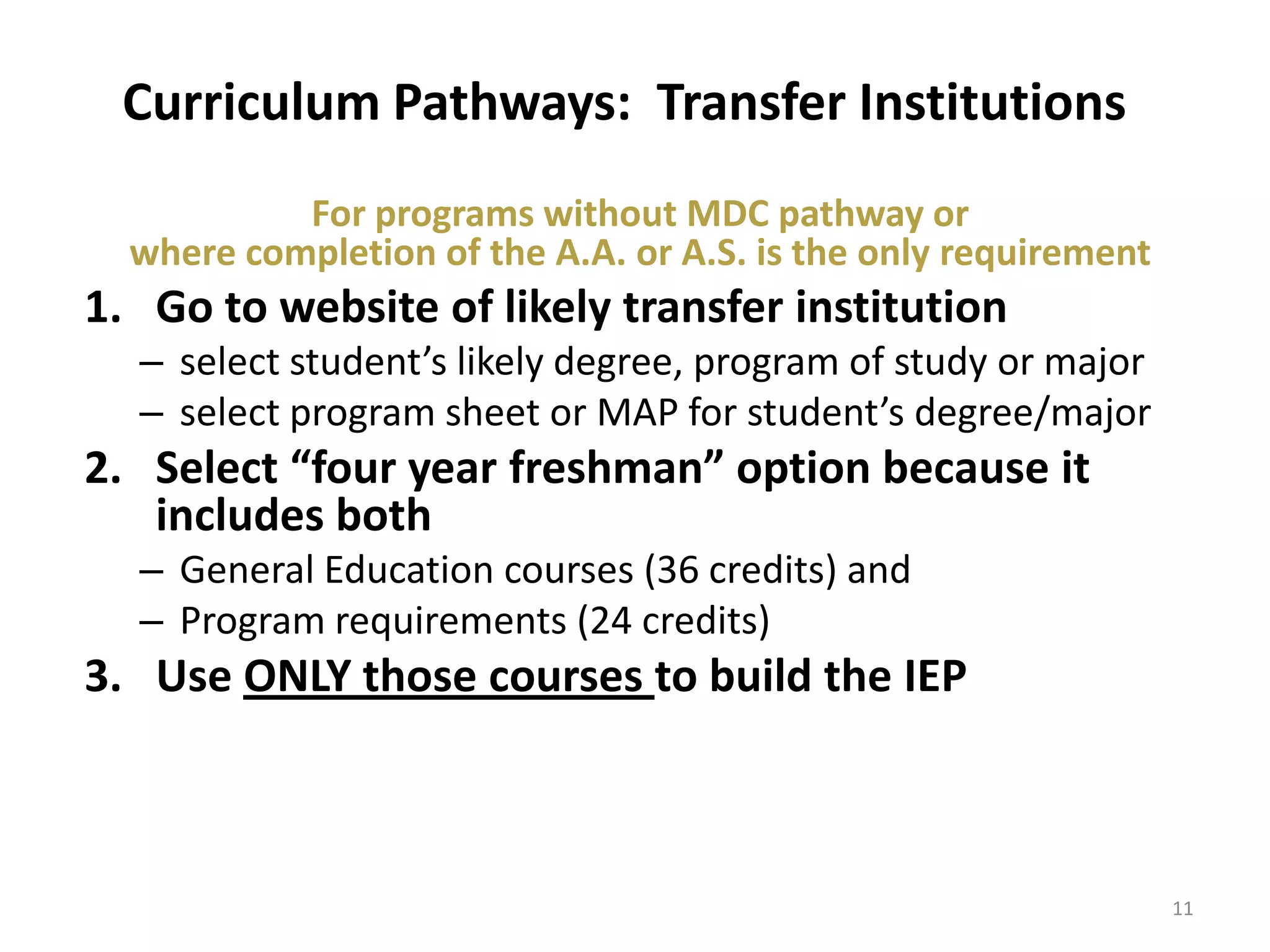 Curriculum Pathways: Transfer Institutions

For programs without MDC pathway or where completion of the A.A. or A.S. is the only requirement

1. Go to website of likely transfer institution
– select student’s likely degree, program of study or major
– select program sheet or MAP for student’s degree/major

2. Select “four year freshman” option because it includes both
– General Education courses (36 credits) and
– Program requirements (24 credits)

3. Use ONLY those courses to build the IEP

11